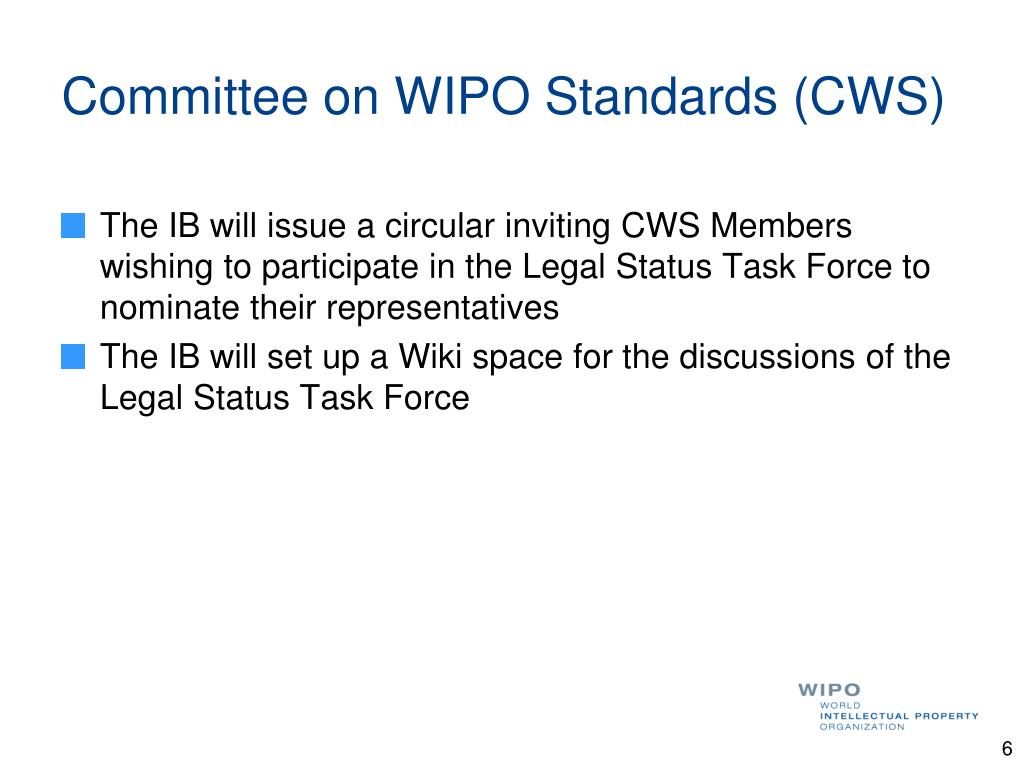 Committee on WIPO Standards (CWS)

The IB will issue a circular inviting CWS Members wishing to participate in the Legal Status Task Force to nominate their representatives

The IB will set up a Wiki space for the discussions of the Legal Status Task Force

WIPO
WORLD
INTELLECTUAL PROPERTY
ORGANIZATION

6